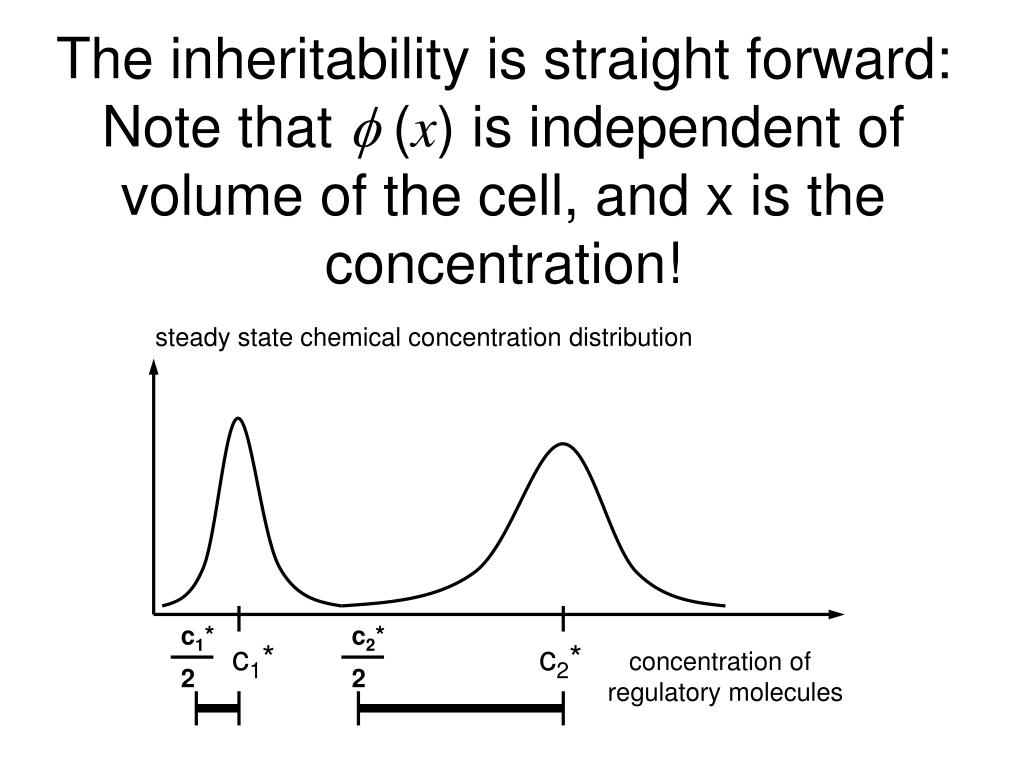 The inheritability is straight forward: Note that $\phi(x)$ is independent of volume of the cell, and x is the concentration!

steady state chemical concentration distribution

$\frac{c_1^*}{2}$ $c_1^*$ $\frac{c_2^*}{2}$ $c_2^*$ concentration of regulatory molecules